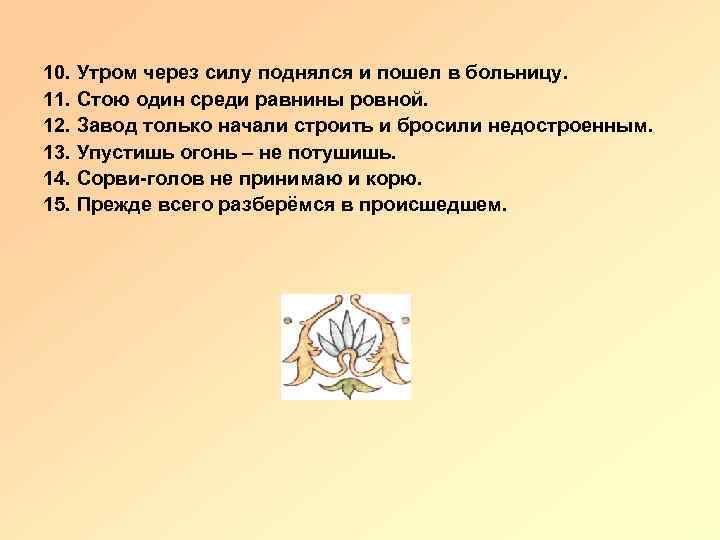 10. Утром через силу поднялся и пошел в больницу.
11. Стою один среди равнины ровной.
12. Завод только начали строить и бросили недостроенным.
13. Упустишь огонь – не потушишь.
14. Сорви-голов не принимаю и корю.
15. Прежде всего разберёмся в происшедшем.